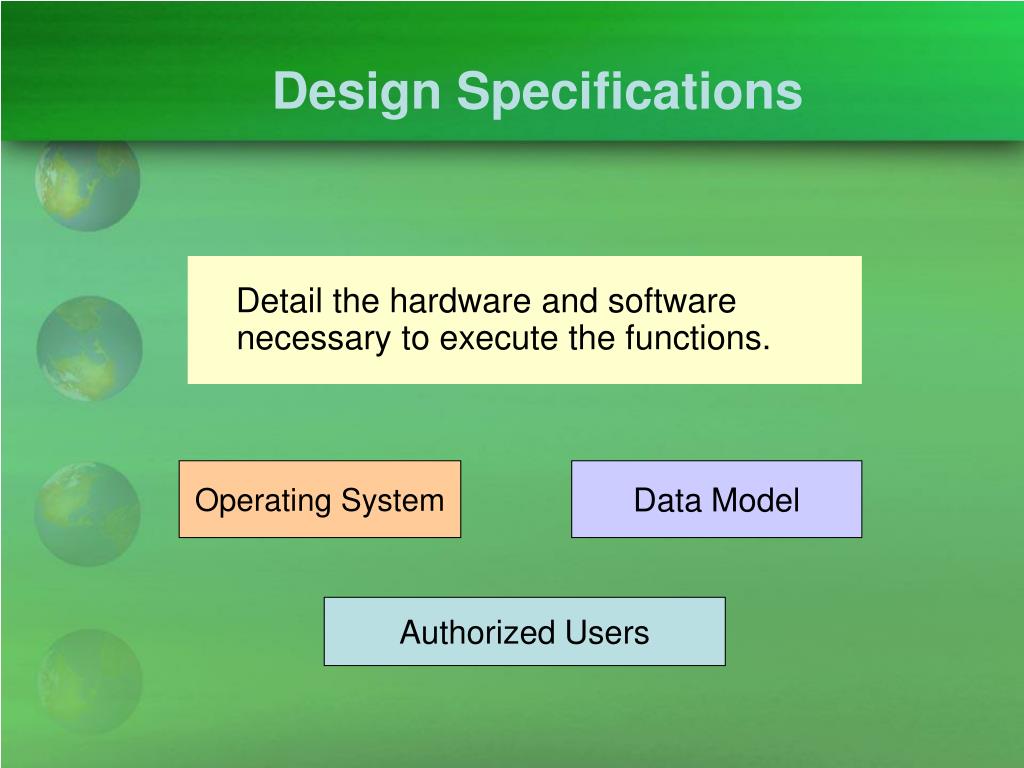 Design Specifications

Detail the hardware and software necessary to execute the functions.

Operating System

Data Model

Authorized Users